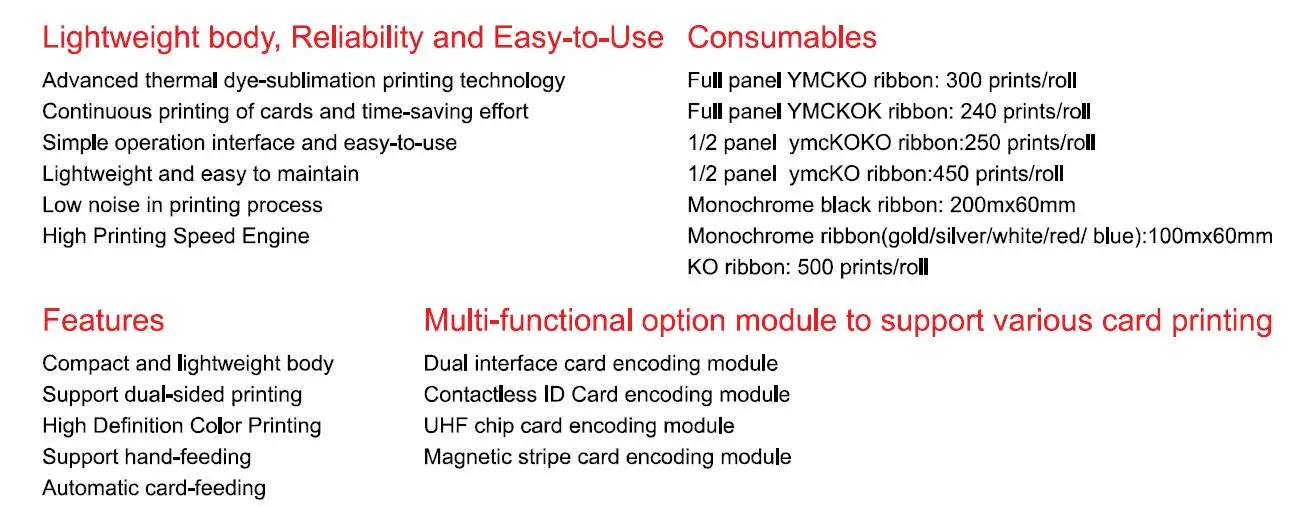 Lightweight body, Reliability and Easy-to-Use

Advanced thermal dye-sublimation printing technology
Continuous printing of cards and time-saving effort
Simple operation interface and easy-to-use
Lightweight and easy to maintain
Low noise in printing process
High Printing Speed Engine

Consumables

Full panel YMCKO ribbon: 300 prints/roll
Full panel YMCKOK ribbon: 240 prints/roll
1/2 panel ymcKOKO ribbon:250 prints/roll
1/2 panel ymcKO ribbon:450 prints/roll
Monochrome black ribbon: 200mx60mm
Monochrome ribbon(gold/silver/white/red/ blue):100mx60mm
KO ribbon: 500 prints/roll

Features

Compact and lightweight body
Support dual-sided printing
High Definition Color Printing
Support hand-feeding
Automatic card-feeding

Multi-functional option module to support various card printing

Dual interface card encoding module
Contactless ID Card encoding module
UHF chip card encoding module
Magnetic stripe card encoding module